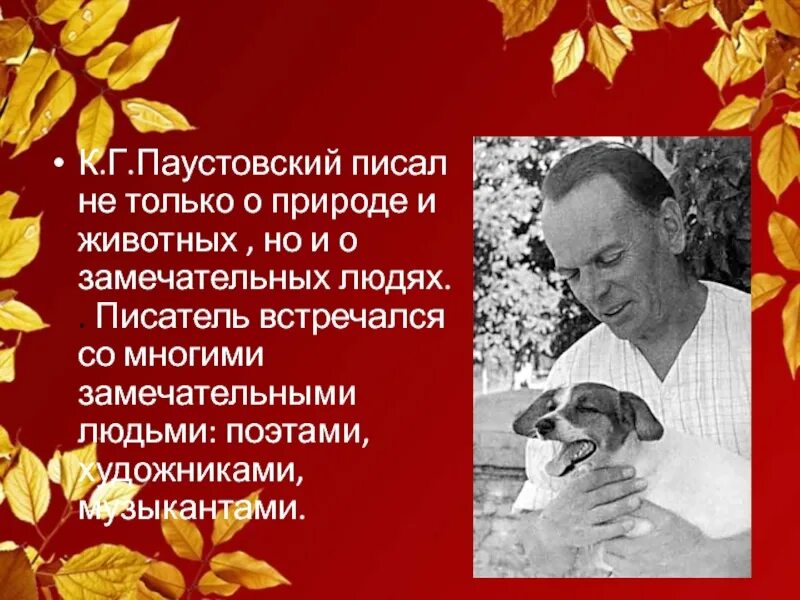 • К.Г.Паустовский писал не только о природе и животных , но и о замечательных людях. . Писатель встречался со многими замечательными людьми: поэтами, художниками, музыкантами.